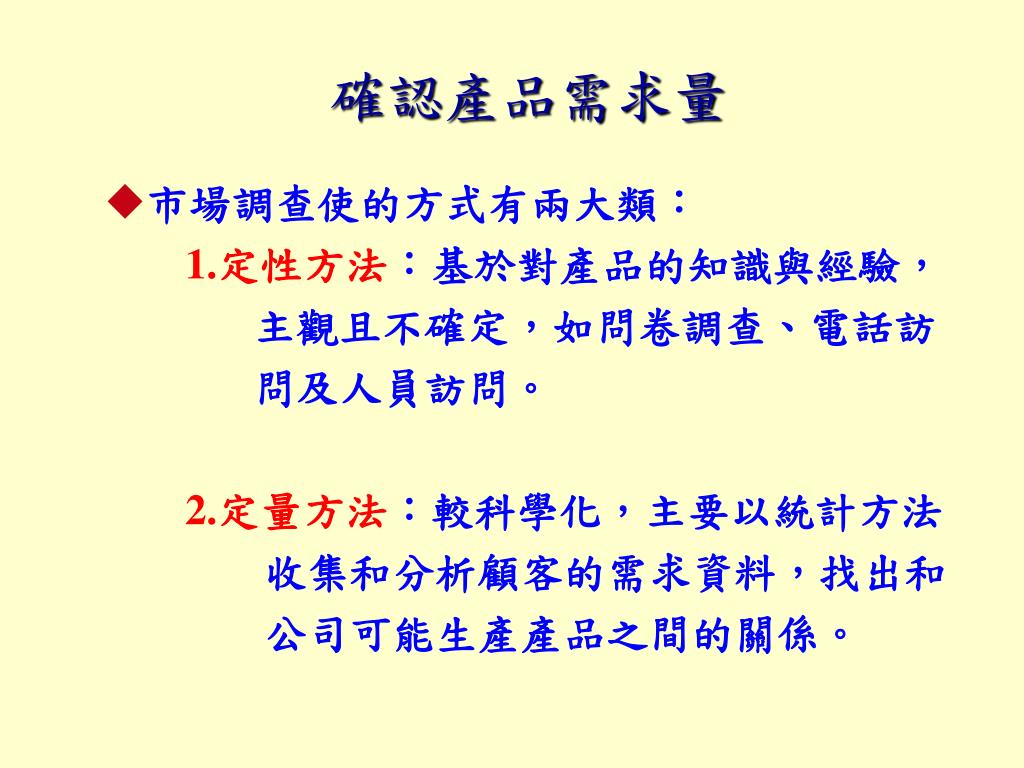 確認產品需求量

◆市場調查使的方式有兩大類：

1.定性方法：基於對產品的知識與經驗，主觀且不確定，如問卷調查、電話訪問及人員訪問。

2.定量方法：較科學化，主要以統計方法收集和分析顧客的需求資料，找出和公司可能生產產品之間的關係。